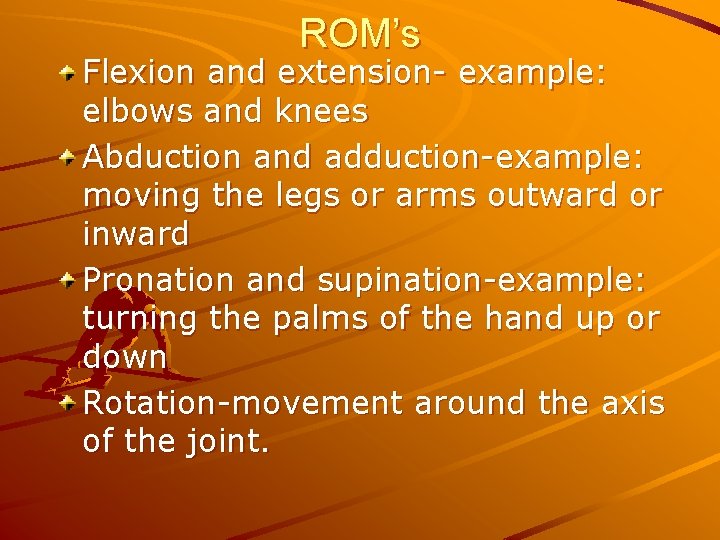 ROM's

Flexion and extension- example: elbows and knees

Abduction and adduction-example: moving the legs or arms outward or inward

Pronation and supination-example: turning the palms of the hand up or down

Rotation-movement around the axis of the joint.